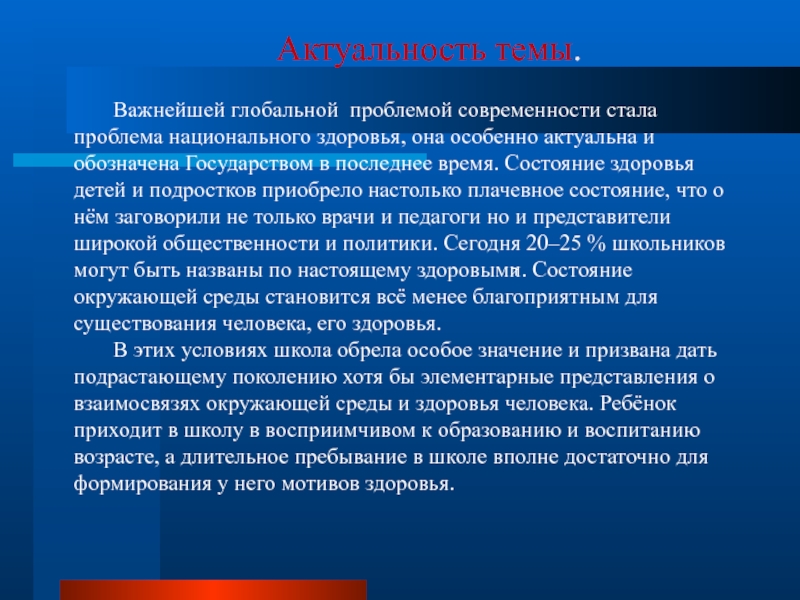 Актуальность темы.

Важнейшей глобальной проблемой современности стала проблема национального здоровья, она особенно актуальна и обозначена Государством в последнее время. Состояние здоровья детей и подростков приобрело настолько плачевное состояние, что о нём заговорили не только врачи и педагоги но и представители широкой общественности и политики. Сегодня 20–25 % школьников могут быть названы по настоящему здоровыми. Состояние окружающей среды становится всё менее благоприятным для существования человека, его здоровья.

В этих условиях школа обрела особое значение и призвана дать подрастающему поколению хотя бы элементарные представления о взаимосвязях окружающей среды и здоровья человека. Ребёнок приходит в школу в восприимчивом к образованию и воспитанию возрасте, а длительное пребывание в школе вполне достаточно для формирования у него мотивов здоровья.